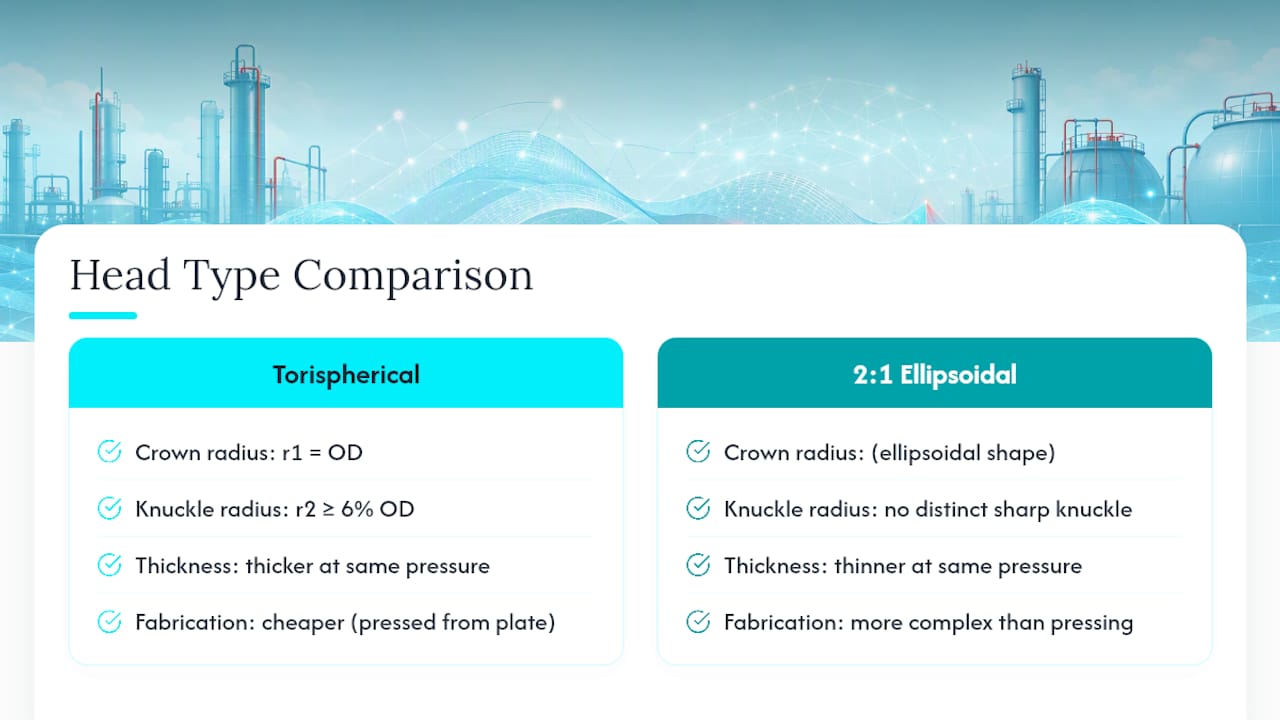 Head Type Comparison

Torispherical

Crown radius: r1 = OD

Knuckle radius: r2 ≥ 6% OD

Thickness: thicker at same pressure

Fabrication: cheaper (pressed from plate)

2:1 Ellipsoidal

Crown radius: (ellipsoidal shape)

Knuckle radius: no distinct sharp knuckle

Thickness: thinner at same pressure

Fabrication: more complex than pressing